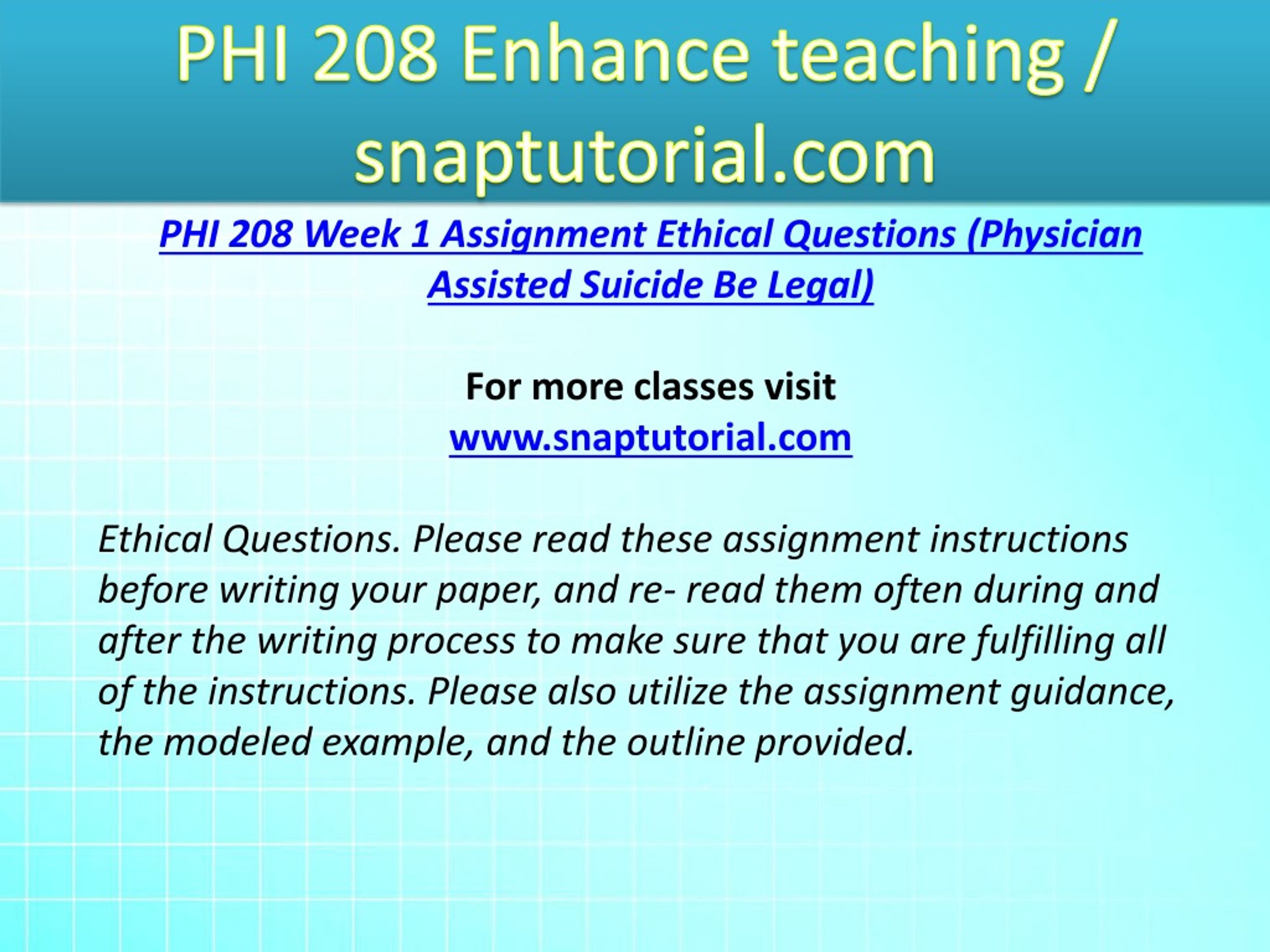 PHI 208 Enhance teaching / snaptutorial.com

PHI 208 Week 1 Assignment Ethical Questions (Physician Assisted Suicide Be Legal)

For more classes visit
www.snaptutorial.com

Ethical Questions. Please read these assignment instructions before writing your paper, and re- read them often during and after the writing process to make sure that you are fulfilling all of the instructions. Please also utilize the assignment guidance, the modeled example, and the outline provided.